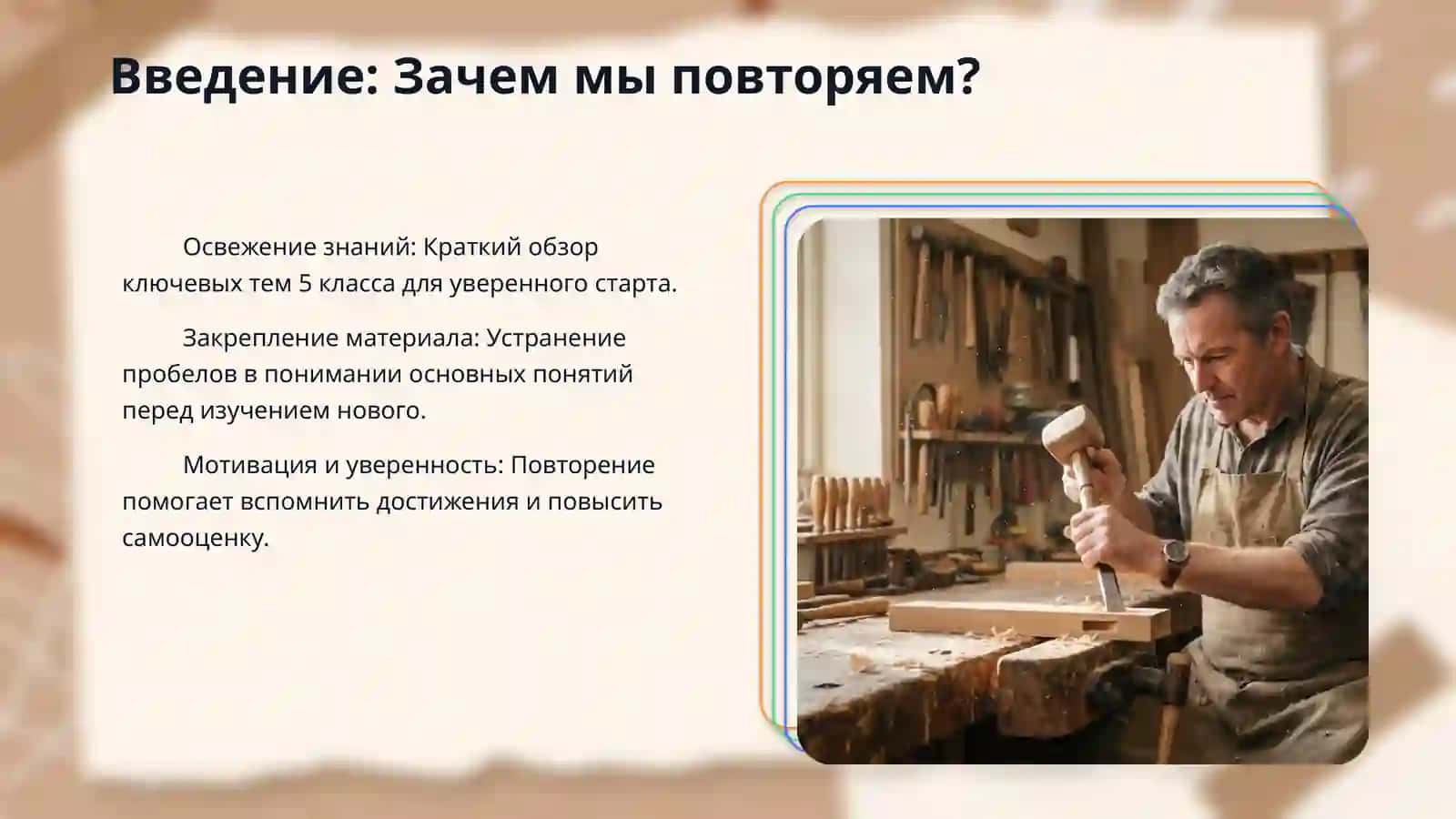 Введение: Зачем мы повторяем?

Освежение знаний: Краткий обзор ключевых тем 5 класса для уверенного старта.

Закрепление материала: Устранение пробелов в понимании основных понятий перед изучением нового.

Мотивация и уверенность: Повторение помогает вспомнить достижения и повысить самооценку.